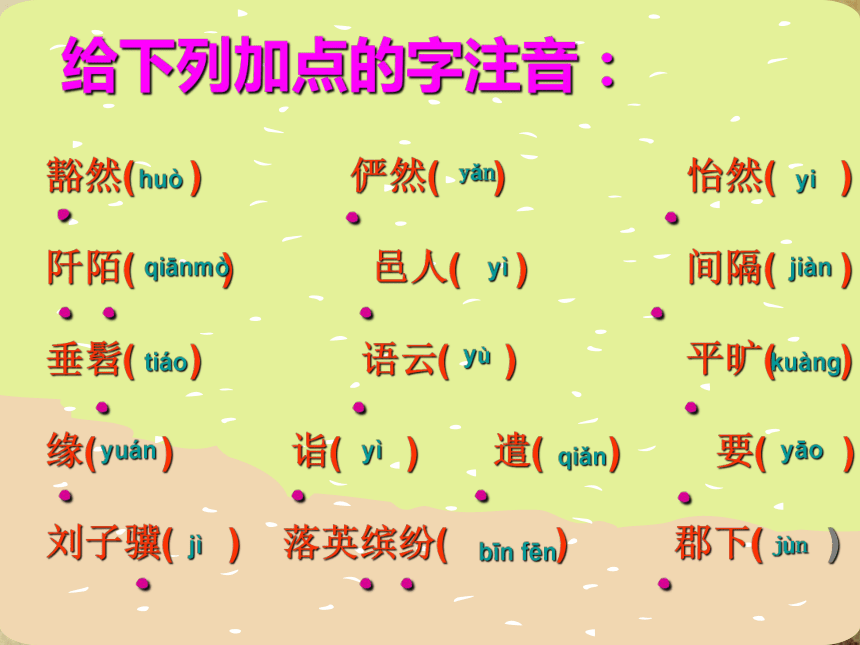 给下列加点的字注音：

豁然( huò )　俨然( yǎn )　怡然( yí )

阡陌( qiānmò )　邑人( yì )　间隔( jiàn )

垂髫( tiáo )　语云( yù )　平旷( kuàng )

缘( yuán )　诣( yì )　遣( qiǎn )　要( yāo )

刘子骥( jì )　落英缤纷( bīn fēn )　郡下( jùn )